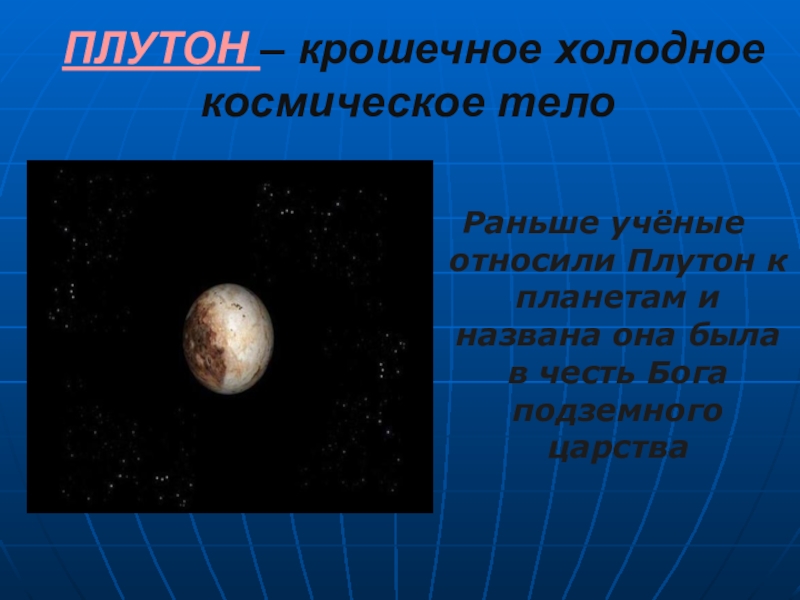 ПЛУТОН – крошечное холодное космическое тело

Раньше учёные относили Плутон к планетам и названа она была в честь Бога подземного царства